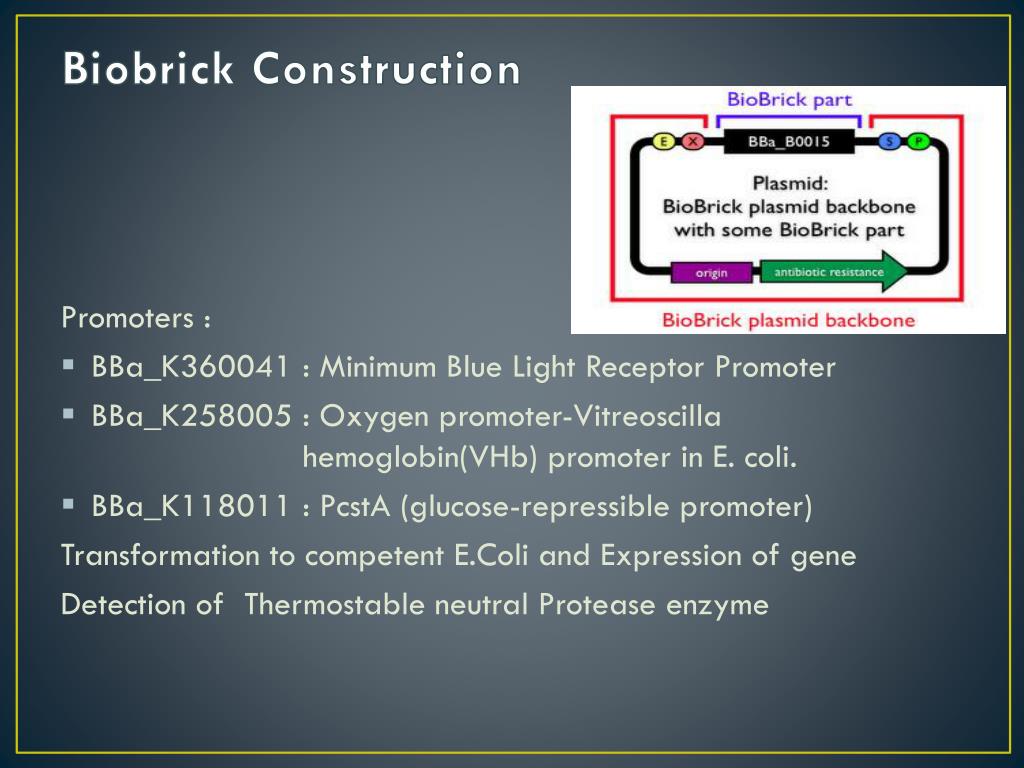 Biobrick Construction

BioBrick part

E X BBa_B0015 S P

Plasmid:
BioBrick plasmid backbone
with some BioBrick part

origin antibiotic resistance

BioBrick plasmid backbone

Promoters :

▪ BBa_K360041 : Minimum Blue Light Receptor Promoter

▪ BBa_K258005 : Oxygen promoter-Vitreoscilla hemoglobin(VHb) promoter in E. coli.

▪ BBa_K118011 : PcstA (glucose-repressible promoter)

Transformation to competent E.Coli and Expression of gene

Detection of Thermostable neutral Protease enzyme